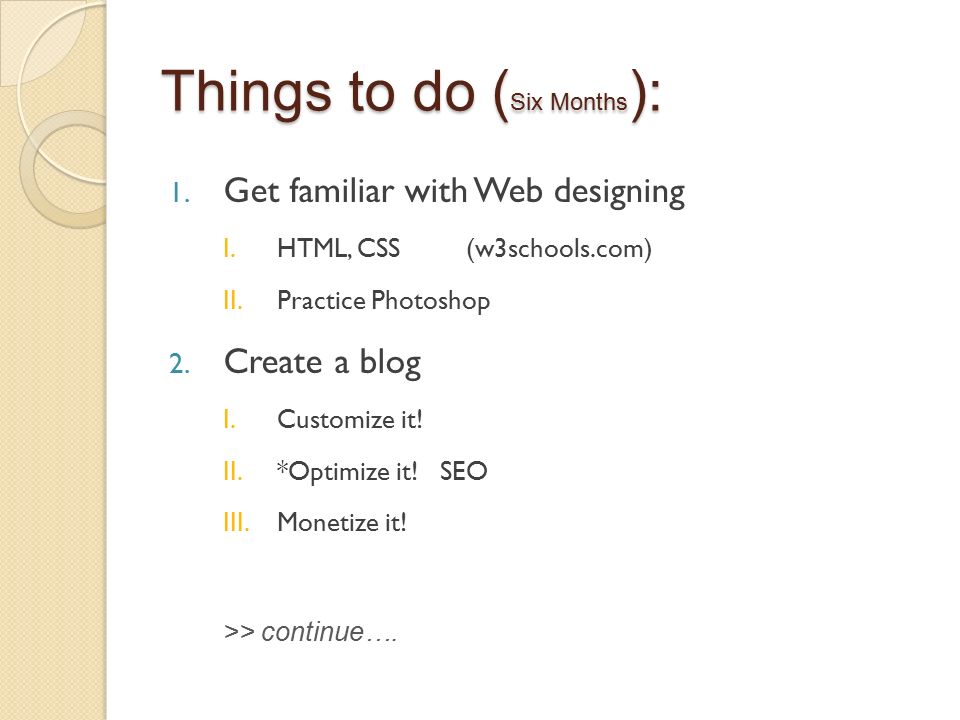 Things to do (Six Months):

1. Get familiar with Web designing
I. HTML, CSS (w3schools.com)
II. Practice Photoshop

2. Create a blog
I. Customize it!
II. *Optimize it! SEO
III. Monetize it!

>> continue….